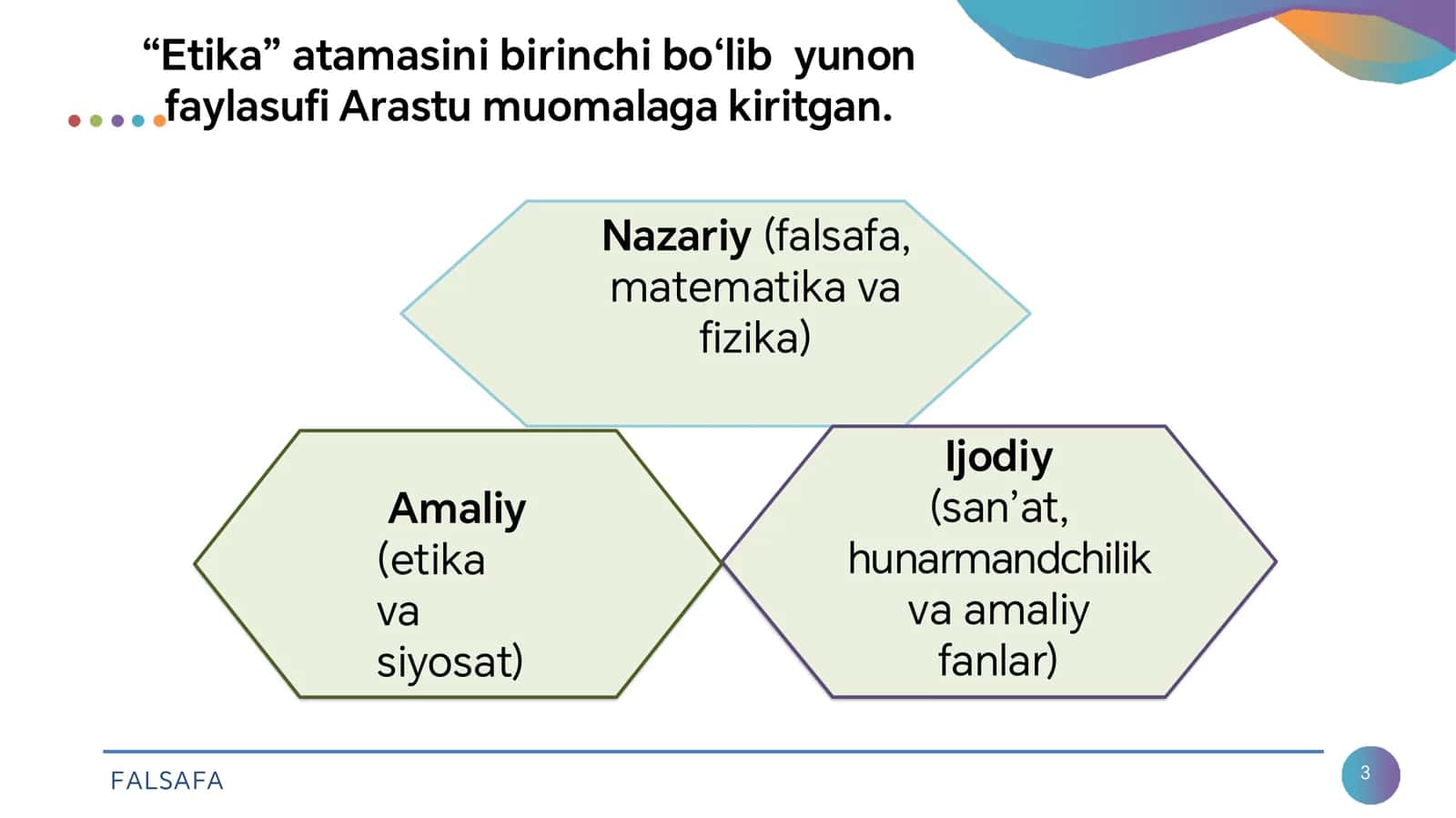 “Etika” atamasini birinchi bo‘lib yunon faylasufi Arastu muomalaga kiritgan.

Nazariy (falsafa, matematika va fizika)

Amaliy (etika va siyosat)

Ijodiy (san’at, hunarmandchilik va amaliy fanlar)

FALSAFA

3